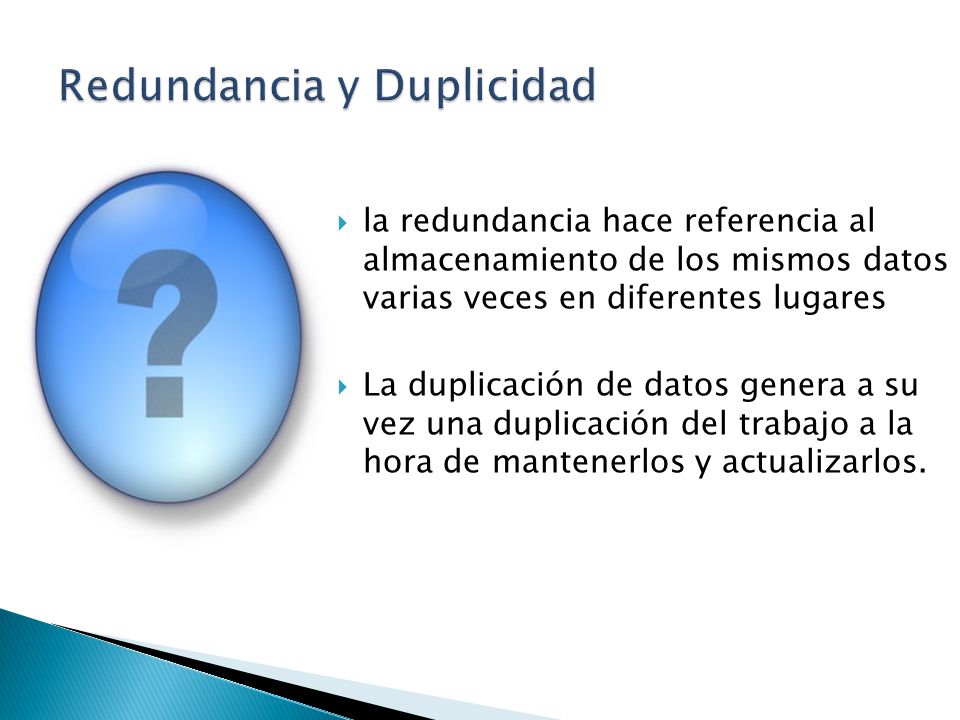 Redundancia y Duplicidad

?

la redundancia hace referencia al almacenamiento de los mismos datos varias veces en diferentes lugares

La duplicación de datos genera a su vez una duplicación del trabajo a la hora de mantenerlos y actualizarlos.